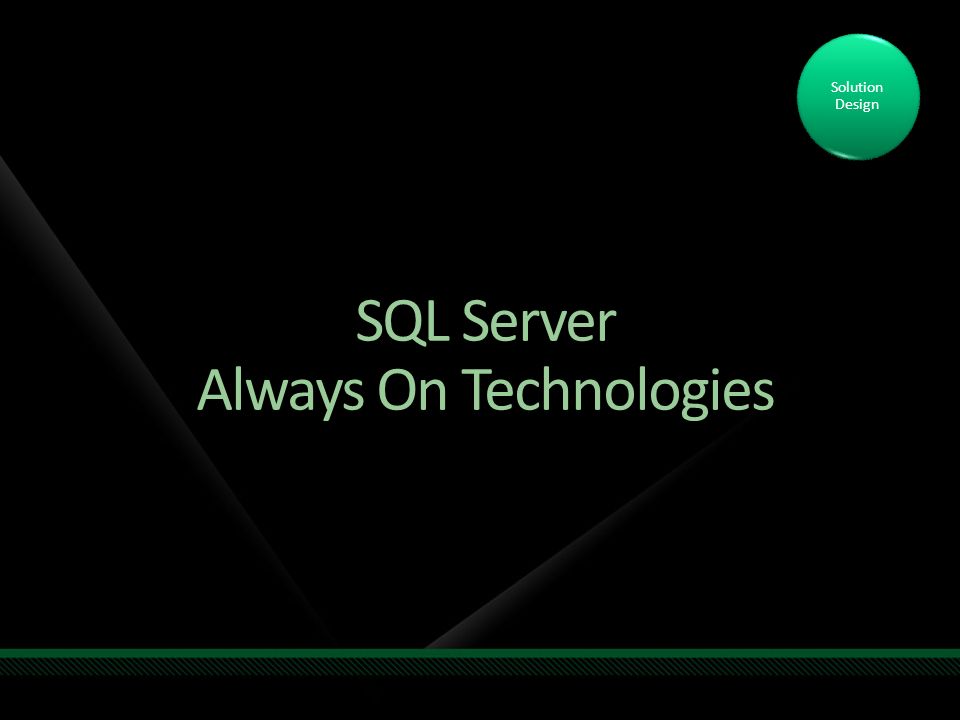 Solution Design

SQL Server
Always On Technologies